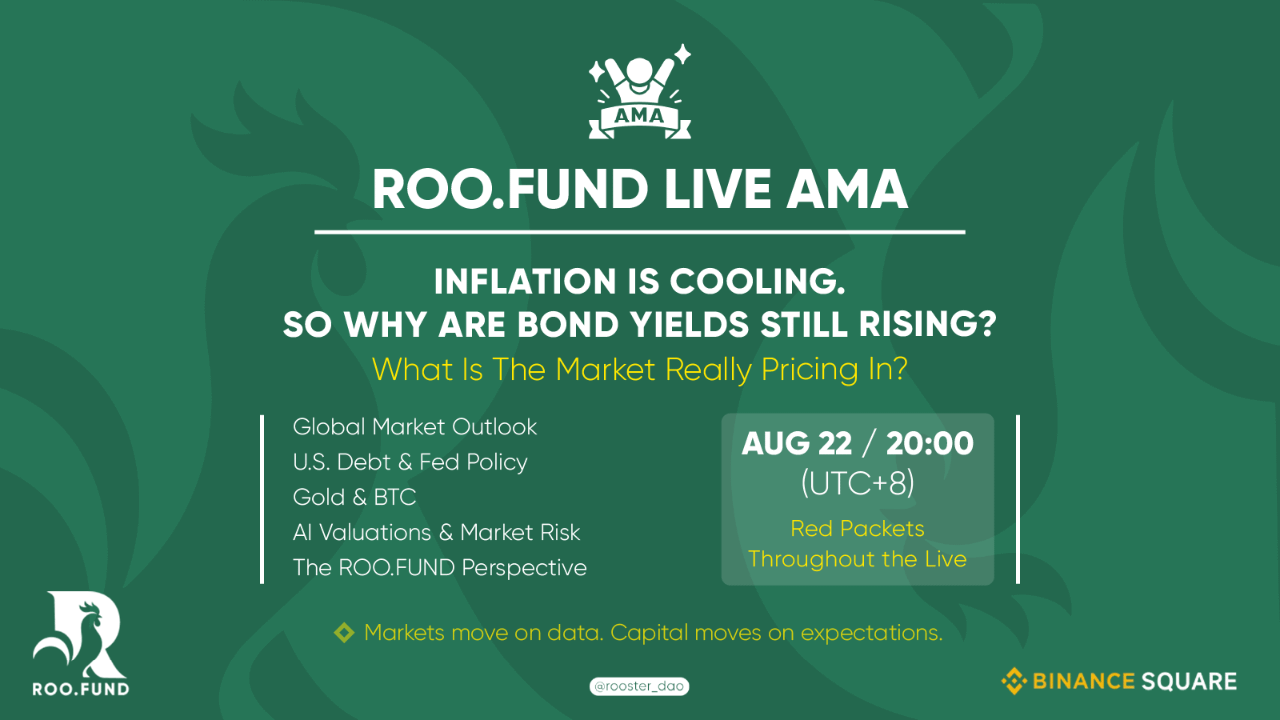 AMA

ROO.FUND LIVE AMA

INFLATION IS COOLING.
SO WHY ARE BOND YIELDS STILL RISING?

What Is The Market Really Pricing In?

Global Market Outlook
U.S. Debt & Fed Policy
Gold & BTC
AI Valuations & Market Risk
The ROO.FUND Perspective

AUG 22 / 20:00
(UTC+8)
Red Packets
Throughout the Live

Markets move on data. Capital moves on expectations.

ROO.FUND

@rooster_dao

BINANCE SQUARE